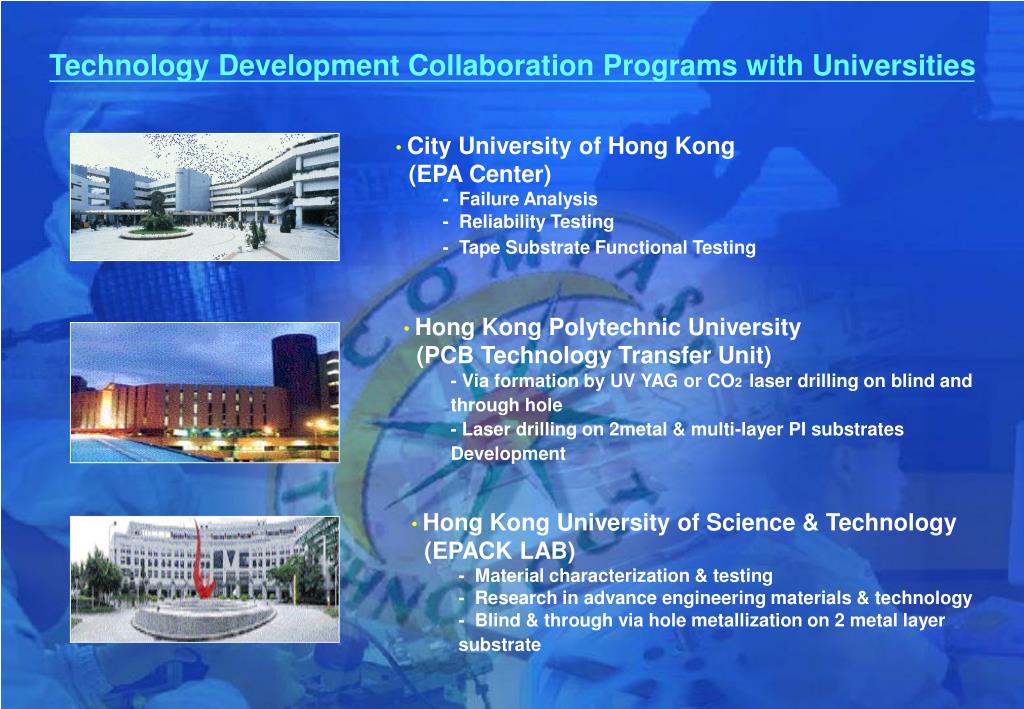 Technology Development Collaboration Programs with Universities

• City University of Hong Kong (EPA Center)
- Failure Analysis
- Reliability Testing
- Tape Substrate Functional Testing

• Hong Kong Polytechnic University (PCB Technology Transfer Unit)
- Via formation by UV YAG or $CO_2$ laser drilling on blind and through hole
- Laser drilling on 2metal & multi-layer PI substrates Development

• Hong Kong University of Science & Technology (EPACK LAB)
- Material characterization & testing
- Research in advance engineering materials & technology
- Blind & through via hole metallization on 2 metal layer substrate